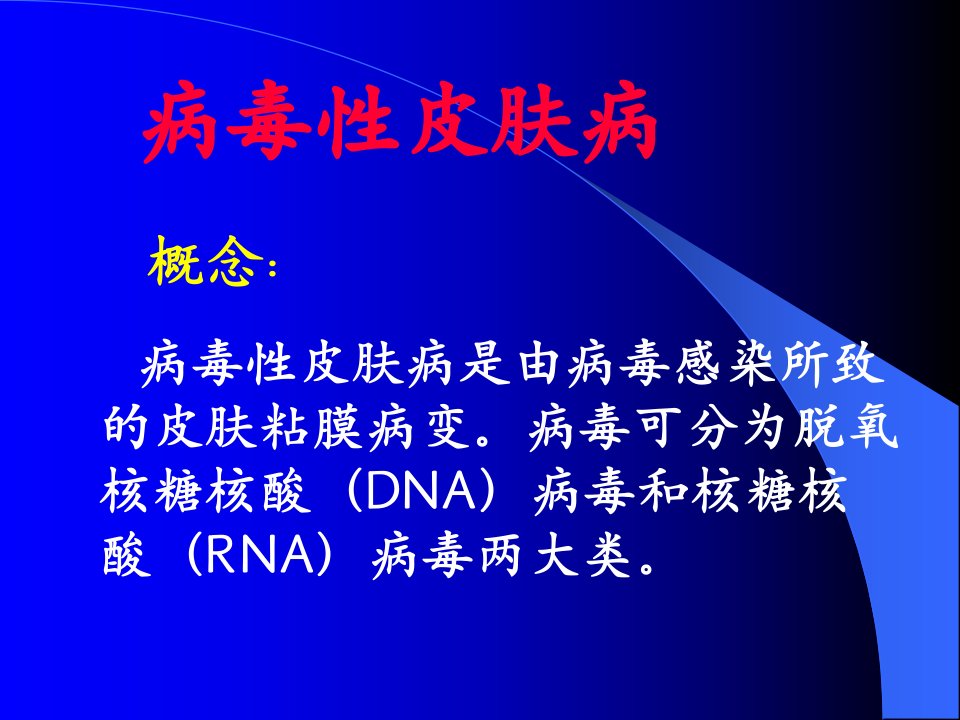 病毒性皮肤病

概念：

病毒性皮肤病是由病毒感染所致的皮肤粘膜病变。病毒可分为脱氧核糖核酸（DNA）病毒和核糖核酸（RNA）病毒两大类。